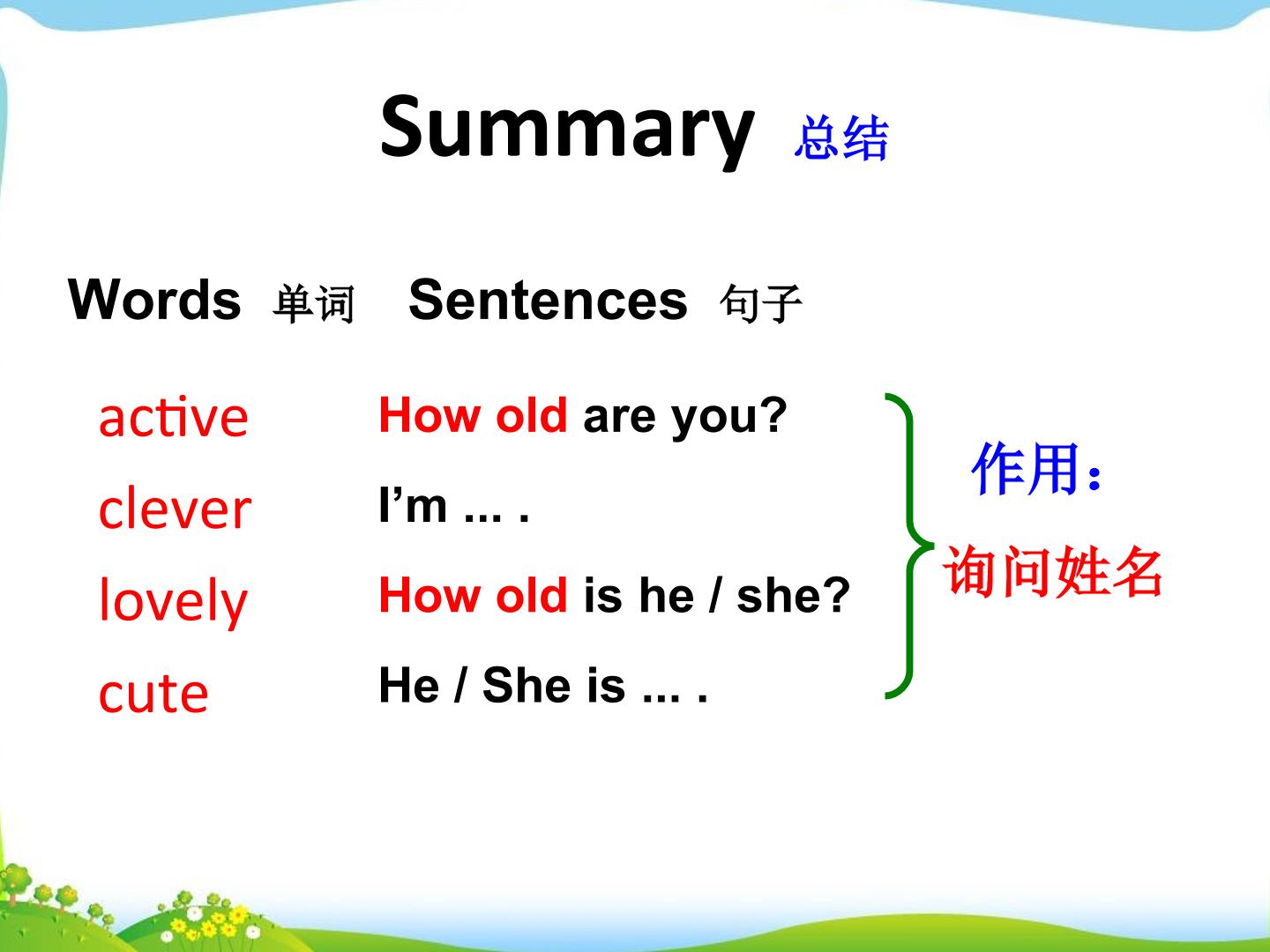 Summary 总结

Words 单词 Sentences 句子

active

clever

lovely

cute

How old are you?

I'm ... .

How old is he / she?

He / She is ... .

作用：

询问姓名